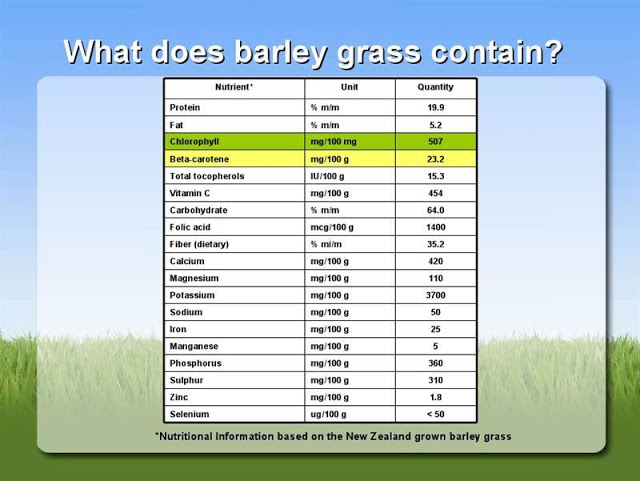 What does barley grass contain?

| Nutrient* | Unit | Quantity |
|---|---|---|
| Protein | % m/m | 19.9 |
| Fat | % m/m | 5.2 |
| Chlorophyll | mg/100 mg | 507 |
| Beta-carotene | mg/100 g | 23.2 |
| Total tocopherols | IU/100 g | 15.3 |
| Vitamin C | mg/100 g | 454 |
| Carbohydrate | % m/m | 64.0 |
| Folic acid | mcg/100 g | 1400 |
| Fiber (dietary) | % mi/m | 35.2 |
| Calcium | mg/100 g | 420 |
| Magnesium | mg/100 g | 110 |
| Potassium | mg/100 g | 3700 |
| Sodium | mg/100 g | 50 |
| Iron | mg/100 g | 25 |
| Manganese | mg/100 g | 5 |
| Phosphorus | mg/100 g | 360 |
| Sulphur | mg/100 g | 310 |
| Zinc | mg/100 g | 1.8 |
| Selenium | ug/100 g | < 50 |

*Nutritional Information based on the New Zealand grown barley grass